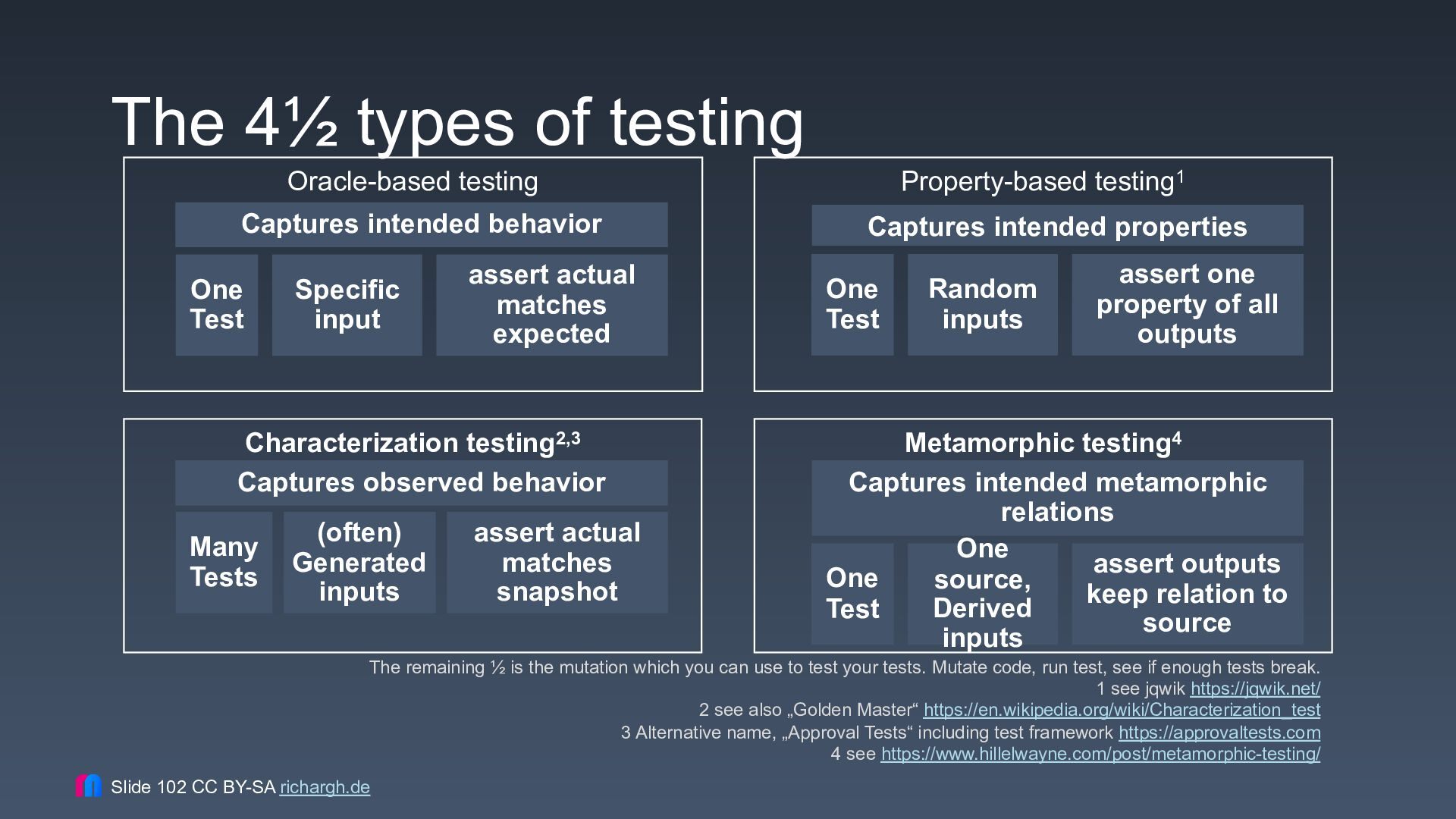 The 4½ types of testing

Oracle-based testing

Captures intended behavior

One Test

Specific input

assert actual matches expected

Property-based testing$^1$

Captures intended properties

One Test

Random inputs

assert one property of all outputs

Characterization testing$^{2,3}$

Captures observed behavior

Many Tests

(often) Generated inputs

assert actual matches snapshot

Metamorphic testing$^4$

Captures intended metamorphic relations

One Test

One source, Derived inputs

assert outputs keep relation to source

The remaining ½ is the mutation which you can use to test your tests. Mutate code, run test, see if enough tests break.
1 see jqwik https://jqwik.net/
2 see also „Golden Master“ https://en.wikipedia.org/wiki/Characterization_test
3 Alternative name, „Approval Tests“ including test framework https://approvaltests.com
4 see https://www.hillelwayne.com/post/metamorphic-testing/

Slide 102 CC BY-SA richargh.de